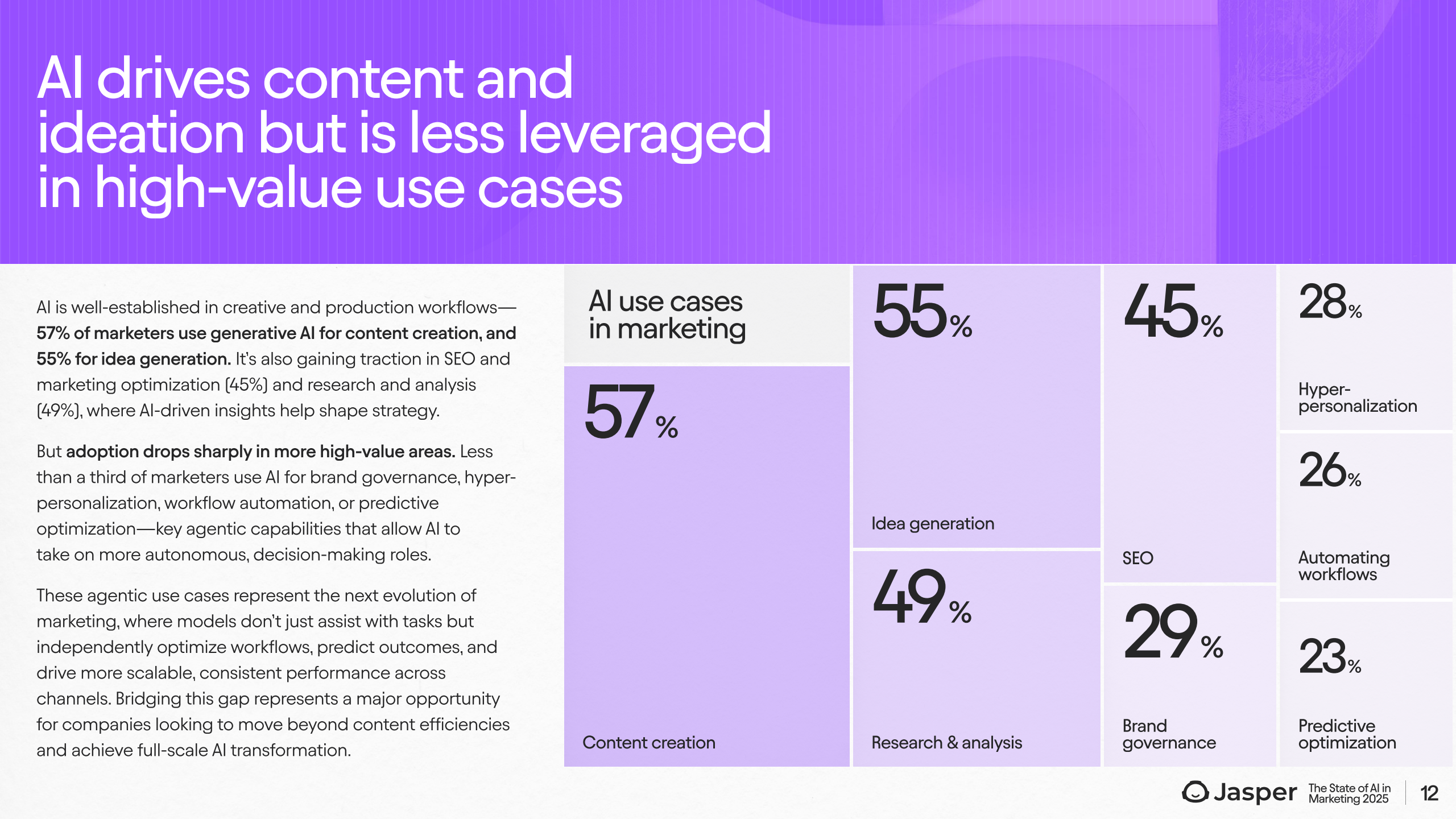 AI drives content and ideation but is less leveraged in high-value use cases

AI is well-established in creative and production workflows—57% of marketers use generative AI for content creation, and 55% for idea generation. It's also gaining traction in SEO and marketing optimization (45%) and research and analysis (49%), where AI-driven insights help shape strategy.

But adoption drops sharply in more high-value areas. Less than a third of marketers use AI for brand governance, hyper-personalization, workflow automation, or predictive optimization—key agentic capabilities that allow AI to take on more autonomous, decision-making roles.

These agentic use cases represent the next evolution of marketing, where models don't just assist with tasks but independently optimize workflows, predict outcomes, and drive more scalable, consistent performance across channels. Bridging this gap represents a major opportunity for companies looking to move beyond content efficiencies and achieve full-scale AI transformation.

AI use cases in marketing

57%
Content creation

55%
Idea generation

49%
Research & analysis

45%
SEO

29%
Brand governance

28%
Hyper-personalization

26%
Automating workflows

23%
Predictive optimization

Jasper The State of AI in Marketing 2025 12